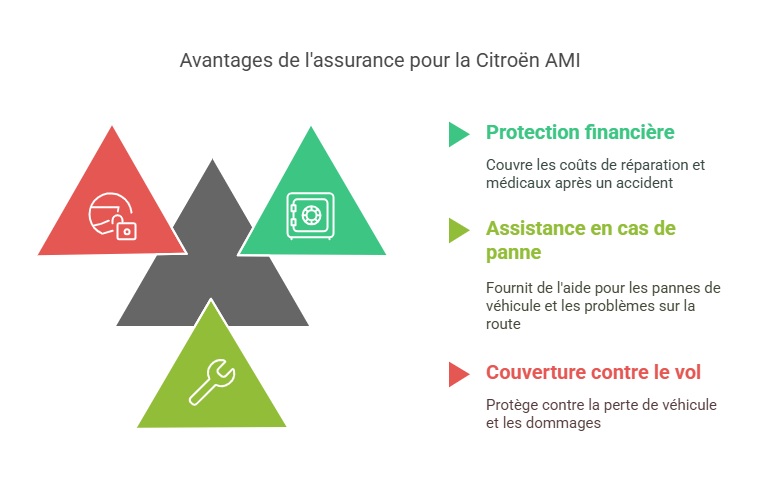 Avantages de l'assurance pour la Citroën AMI

Protection financière

Couvre les coûts de réparation et médicaux après un accident

Assistance en cas de panne

Fournit de l'aide pour les pannes de véhicule et les problèmes sur la route

Couverture contre le vol

Protège contre la perte de véhicule et les dommages